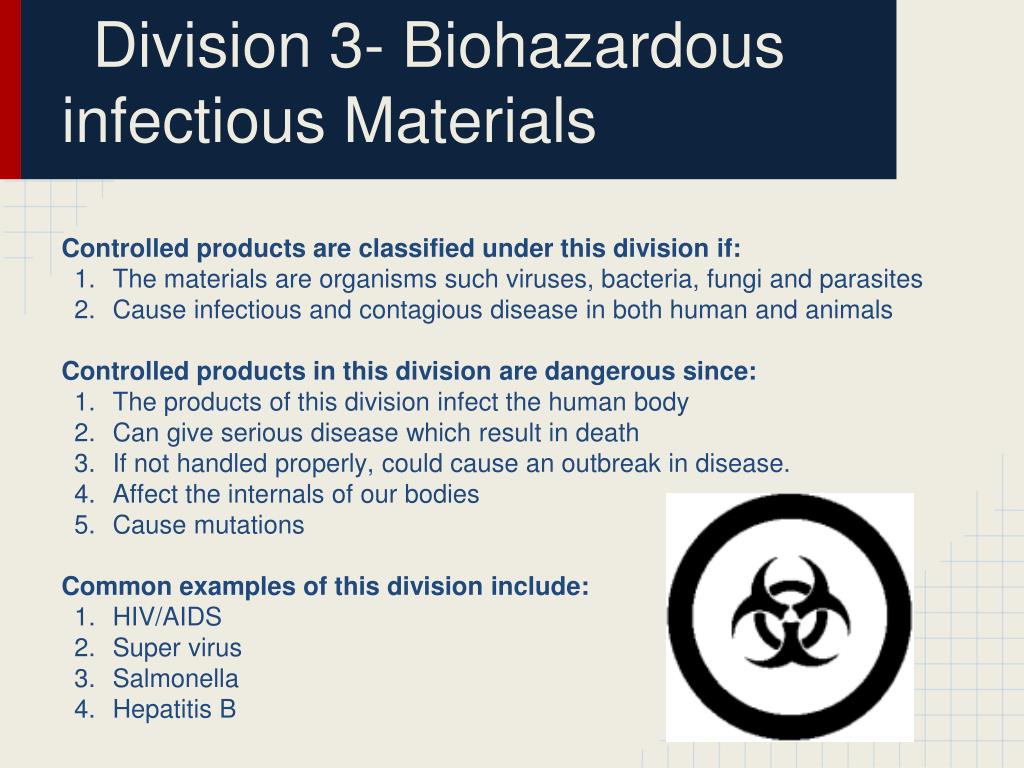 Division 3- Biohazardous infectious Materials

Controlled products are classified under this division if:
1. The materials are organisms such viruses, bacteria, fungi and parasites
2. Cause infectious and contagious disease in both human and animals

Controlled products in this division are dangerous since:
1. The products of this division infect the human body
2. Can give serious disease which result in death
3. If not handled properly, could cause an outbreak in disease.
4. Affect the internals of our bodies
5. Cause mutations

Common examples of this division include:
1. HIV/AIDS
2. Super virus
3. Salmonella
4. Hepatitis B